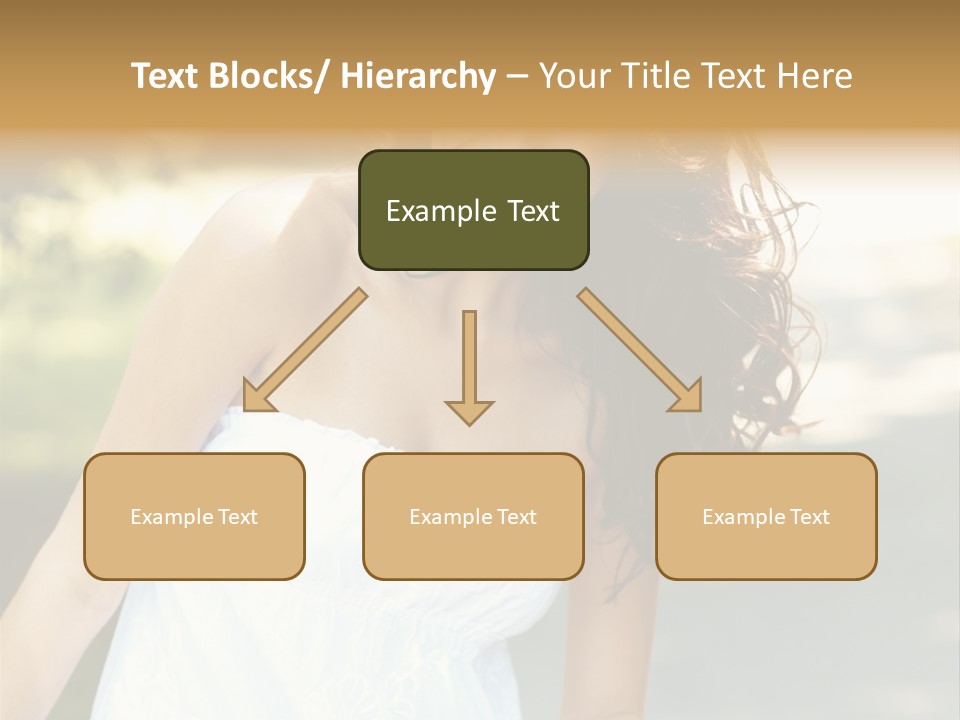 Text Blocks/ Hierarchy – Your Title Text Here

Example Text

Example Text

Example Text

Example Text